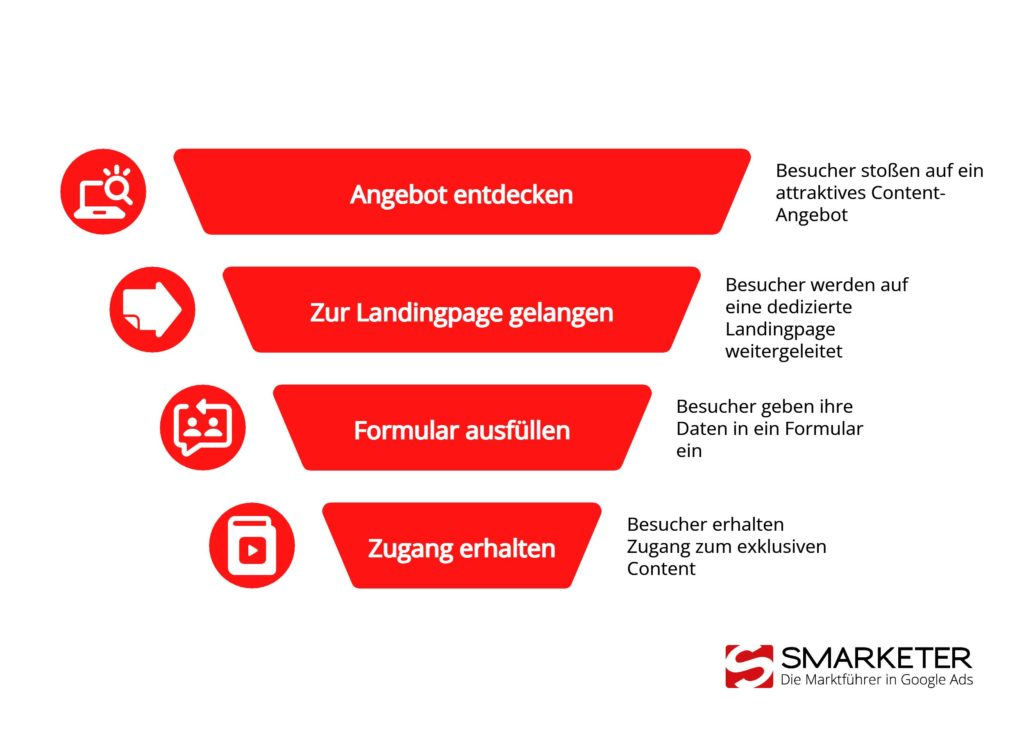 Angebot entdecken

Besucher stoßen auf ein attraktives Content-Angebot

Zur Landingpage gelangen

Besucher werden auf eine dedizierte Landingpage weitergeleitet

Formular ausfüllen

Besucher geben ihre Daten in ein Formular ein

Zugang erhalten

Besucher erhalten Zugang zum exklusiven Content

SMARKETER
Die Marktführer in Google Ads